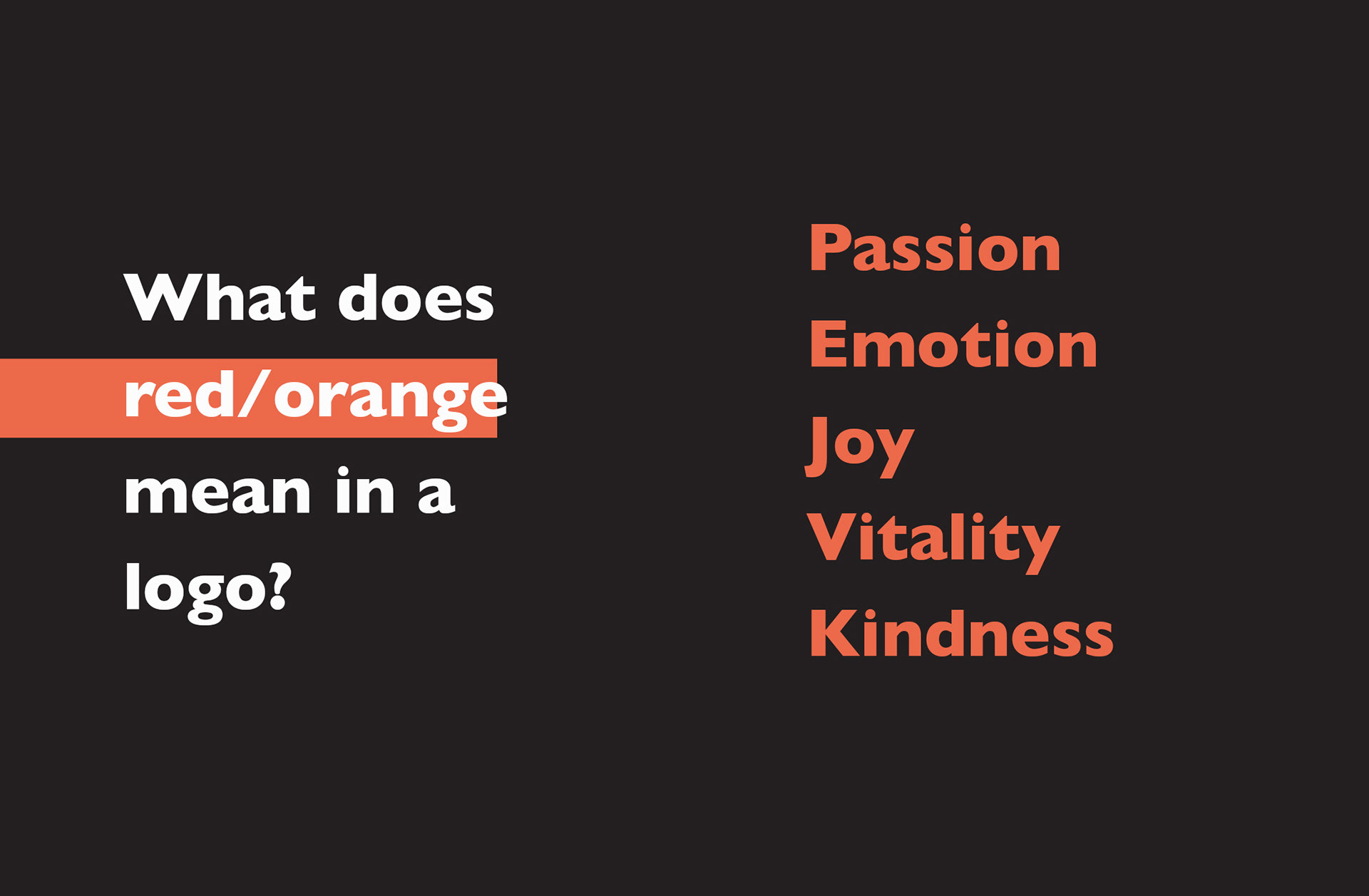 What does red/orange mean in a logo?

Passion
Emotion
Joy
Vitality
Kindness